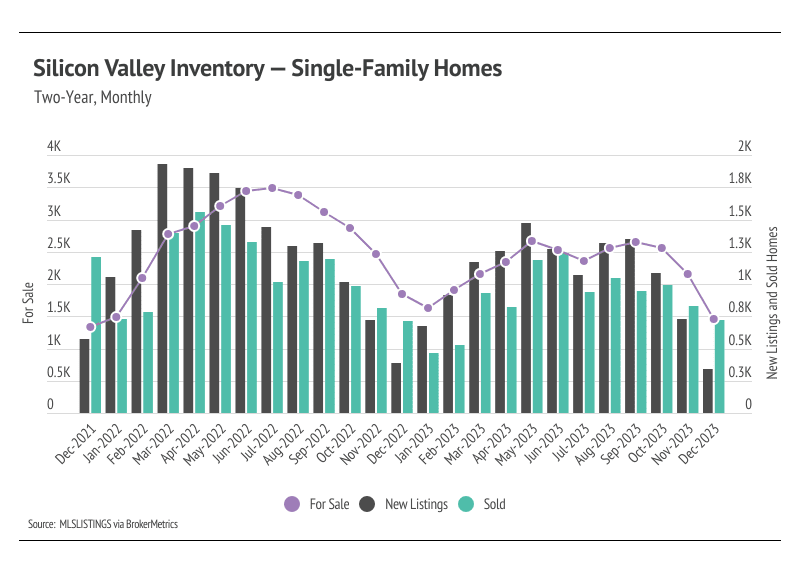 Silicon Valley Inventory — Single-Family Homes
Two-Year, Monthly

For Sale
4K
3.5K
3K
2.5K
2K
1.5K
1K
0.5K
0

New Listings and Sold Homes
2K
1.8K
1.5K
1.3K
1K
0.8K
0.5K
0.3K
0

Dec-2021
Jan-2022
Feb-2022
Mar-2022
Apr-2022
May-2022
Jun-2022
Jul-2022
Aug-2022
Sep-2022
Oct-2022
Nov-2022
Dec-2022
Jan-2023
Feb-2023
Mar-2023
Apr-2023
May-2023
Jun-2023
Jul-2023
Aug-2023
Sep-2023
Oct-2023
Nov-2023
Dec-2023

For Sale New Listings Sold

Source: MLSLISTINGS via BrokerMetrics